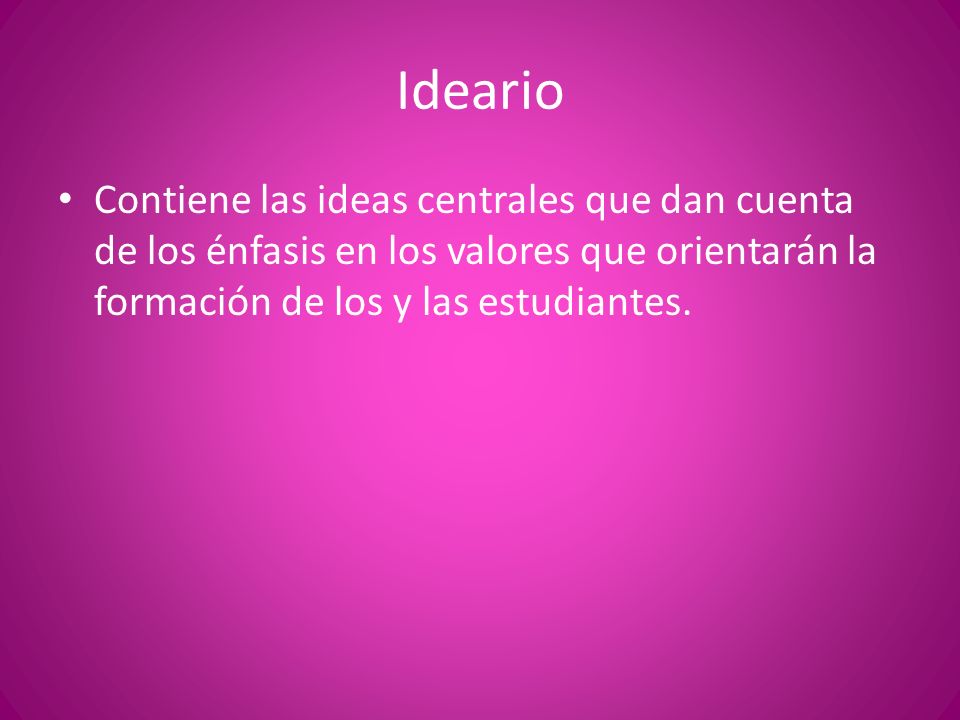 Ideario

• Contiene las ideas centrales que dan cuenta de los énfasis en los valores que orientarán la formación de los y las estudiantes.